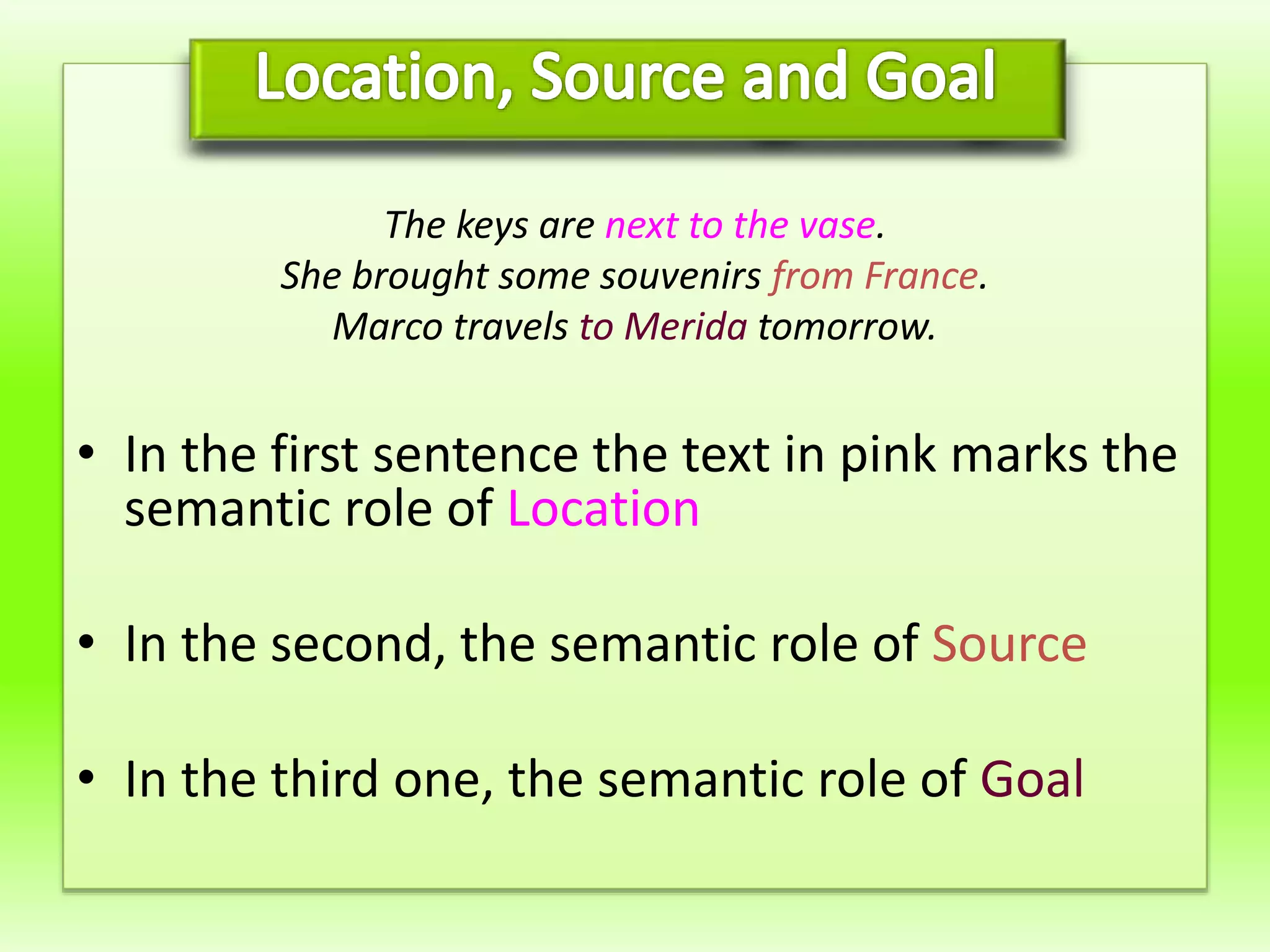 Location, Source and Goal

The keys are next to the vase.
She brought some souvenirs from France.
Marco travels to Merida tomorrow.

• In the first sentence the text in pink marks the semantic role of Location

• In the second, the semantic role of Source

• In the third one, the semantic role of Goal